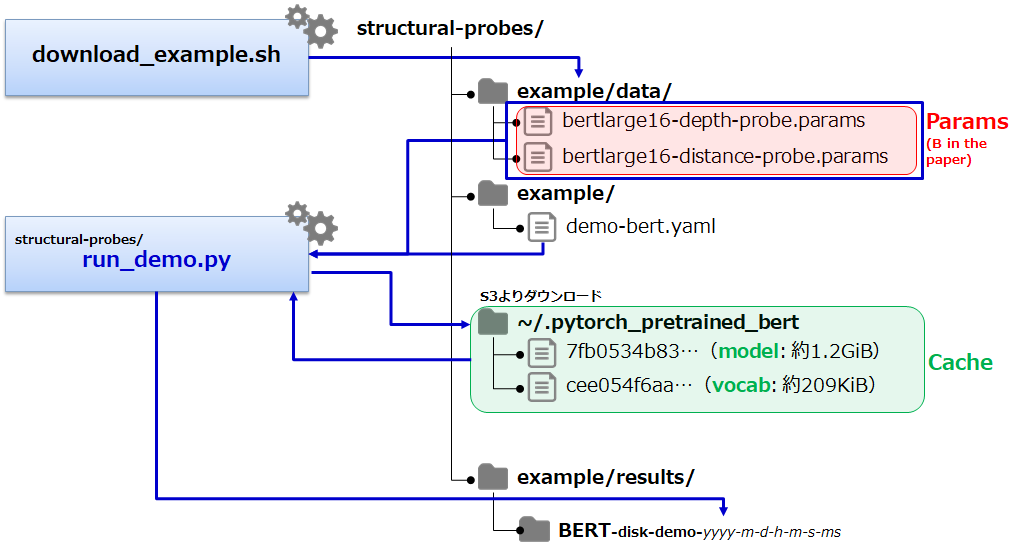 download_example.sh

structural-probes/

example/data/

bertlarge16-depth-probe.params

bertlarge16-distance-probe.params

Params
(B in the paper)

example/

demo-bert.yaml

structural-probes/
run_demo.py

S3よりダウンロード

~/.pytorch_pretrained_bert

7fb0534b83…（model: 約1.2GiB）

cee054f6aa…（vocab: 約209KiB）

Cache

example/results/

BERT-disk-demo-yyyy-m-d-h-m-s-ms